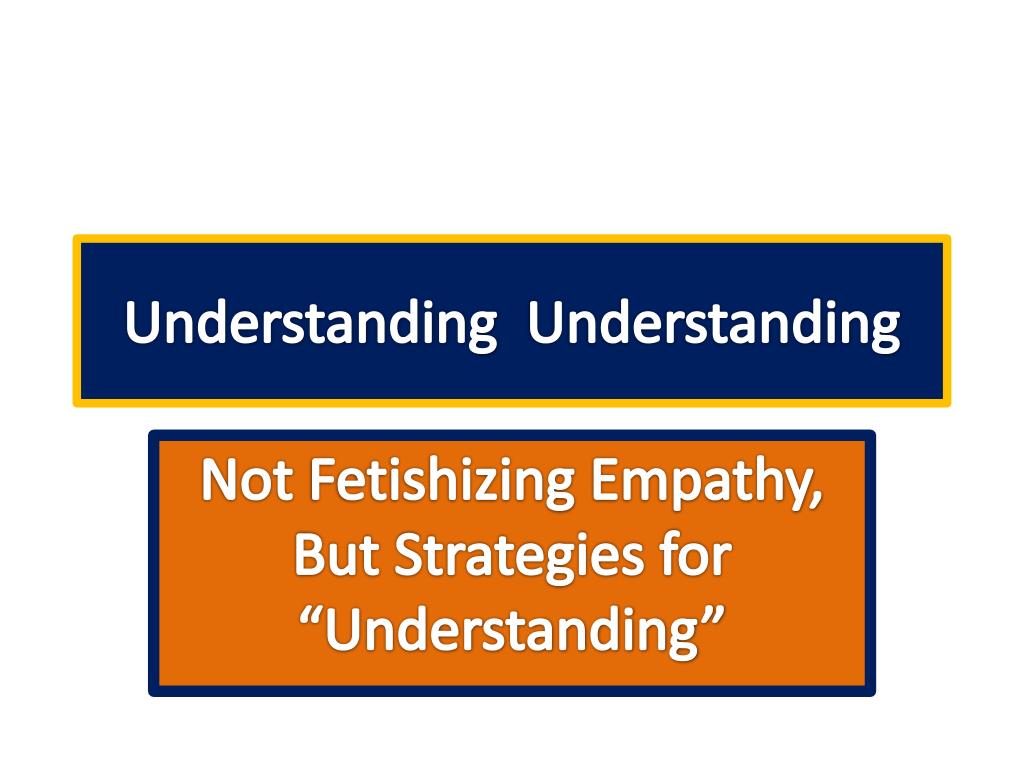 Understanding Understanding

Not Fetishizing Empathy, But Strategies for “Understanding”